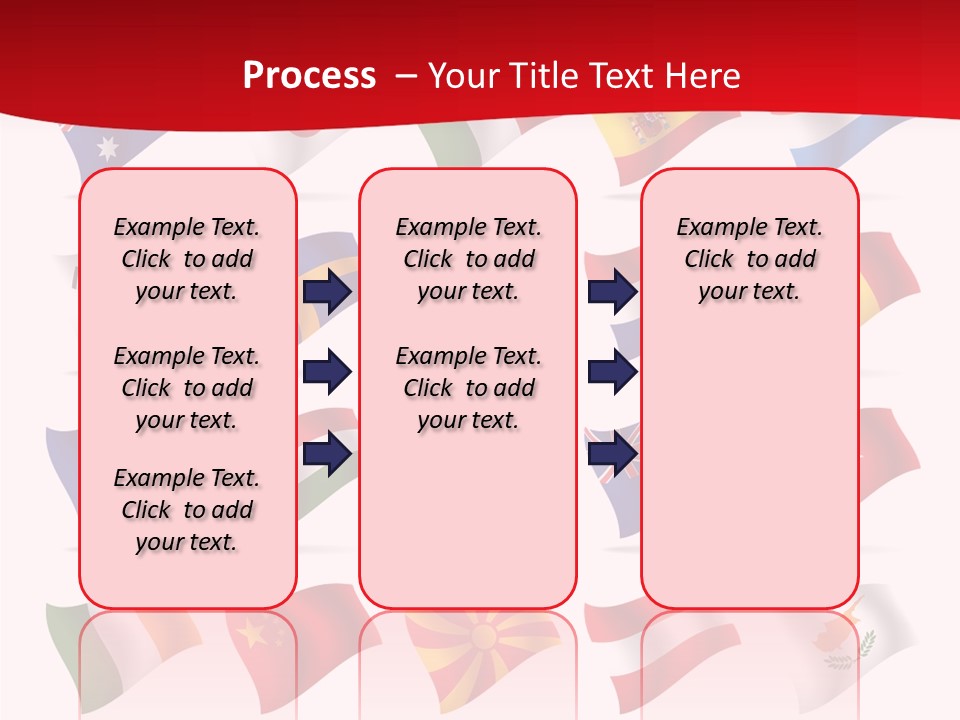 Process – Your Title Text Here

Example Text. Click to add your text.

Example Text. Click to add your text.

Example Text. Click to add your text.

Example Text. Click to add your text.

Example Text. Click to add your text.

Example Text. Click to add your text.